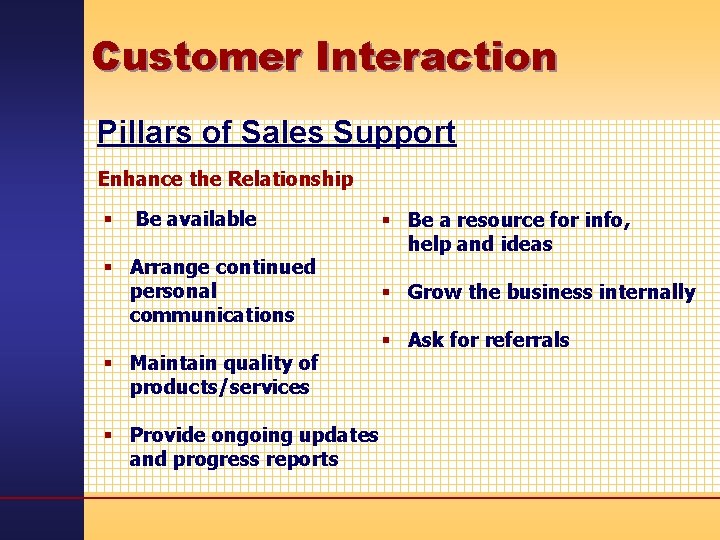 Customer Interaction

Pillars of Sales Support

Enhance the Relationship

- Be available
- Arrange continued personal communications
- Maintain quality of products/services
- Provide ongoing updates and progress reports

- Be a resource for info, help and ideas
- Grow the business internally
- Ask for referrals